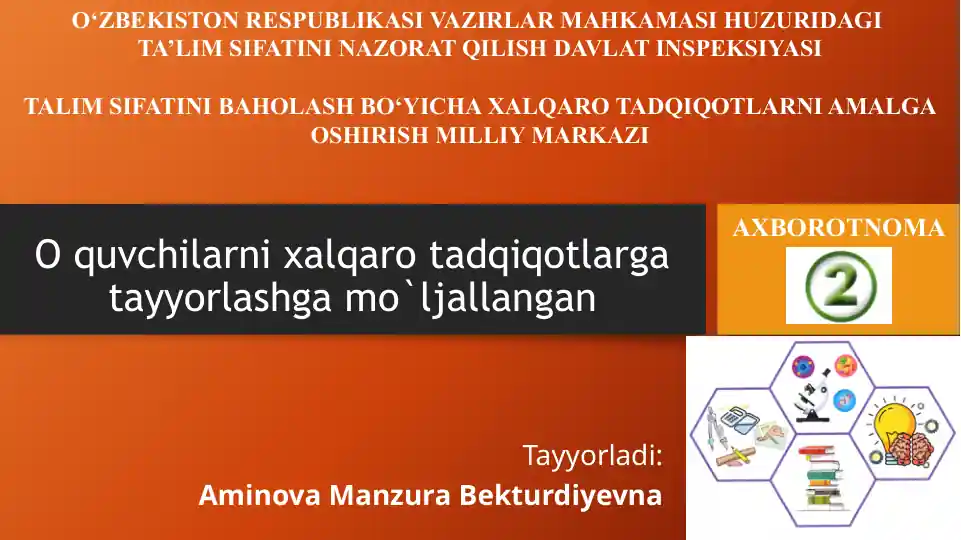 O‘ZBEKISTON RESPUBLIKASI VAZIRLAR MAHKAMASI HUZURIDAGI TA’LIM SIFATINI NAZORAT QILISH DAVLAT INSPEKSIYASI

TALIM SIFATINI BAHOLASH BO‘YICHA XALQARO TADQIQOTLARNI AMALGA OSHIRISH MILLIY MARKAZI

O quvchilarni xalqaro tadqiqotlarga tayyorlashga mo`ljallangan

AXBOROTNOMA

2

Tayyorladi:
Aminova Manzura Bekturdiyevna